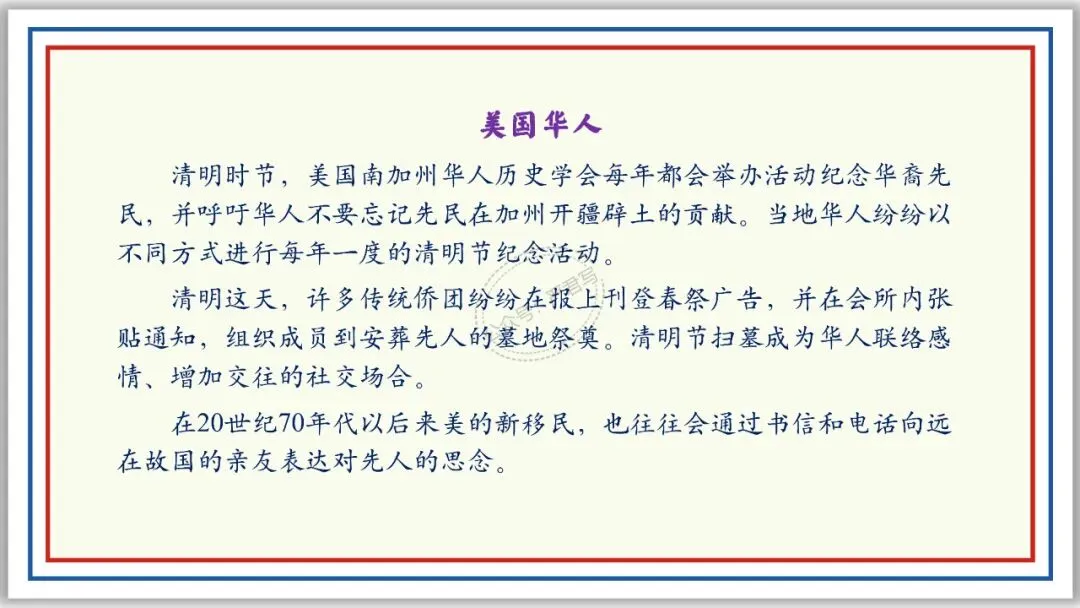 美国华人

清明时节，美国南加州华人历史学会每年都会举办活动纪念华裔先民，并呼吁华人不要忘记先民在加州开疆辟土的贡献。当地华人纷纷以不同方式进行每年一度的清明节纪念活动。

清明这天，许多传统侨团纷纷在报上刊登春祭广告，并在会所内张贴通知，组织成员到安葬先人的墓地祭奠。清明节扫墓成为华人联络感情、增加交往的社交场合。

在20世纪70年代以后来美的新移民，也往往会通过书信和电话向远在故国的亲友表达对先人的思念。